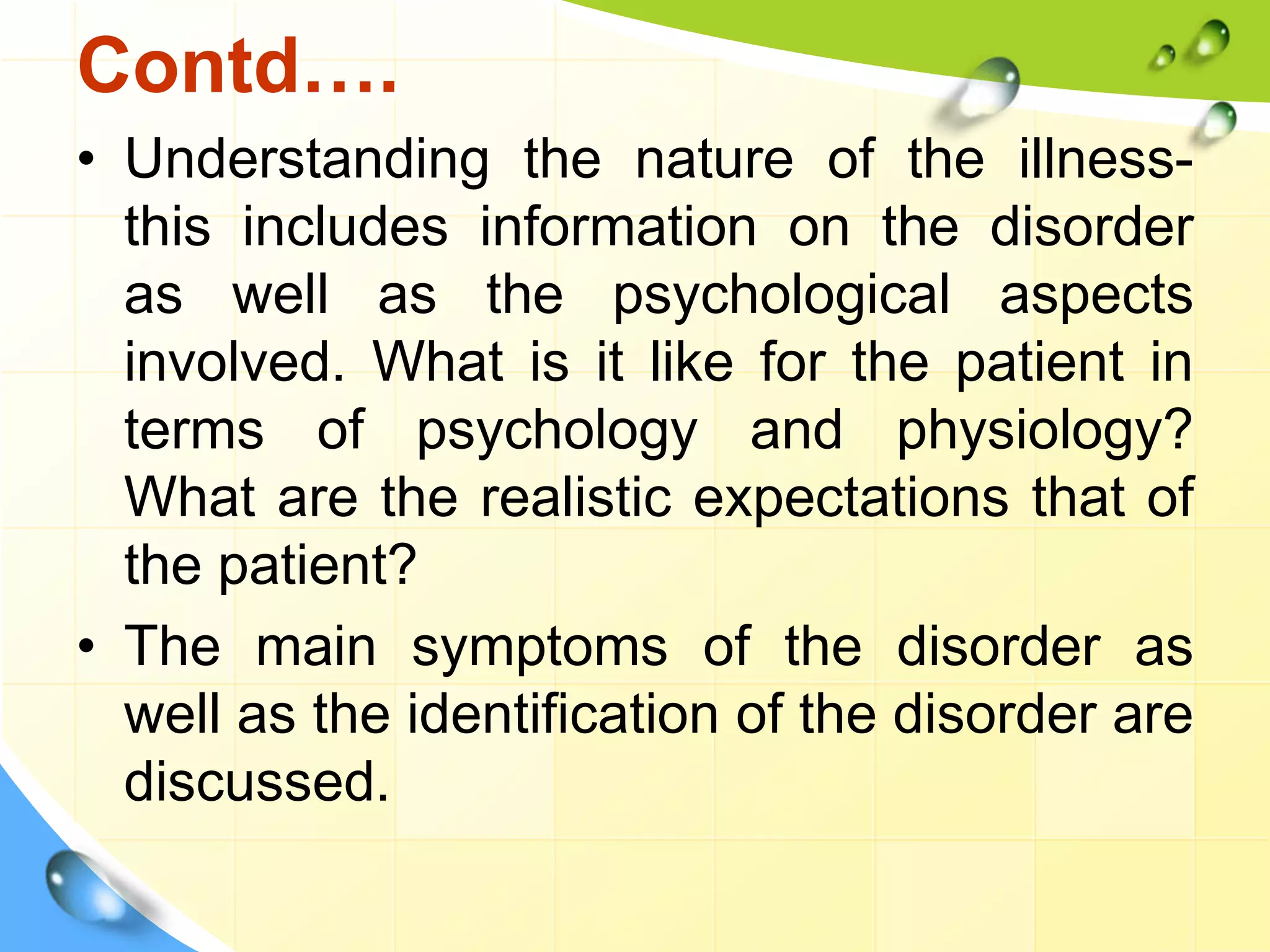 Contd….

• Understanding the nature of the illness- this includes information on the disorder as well as the psychological aspects involved. What is it like for the patient in terms of psychology and physiology? What are the realistic expectations that of the patient?

• The main symptoms of the disorder as well as the identification of the disorder are discussed.